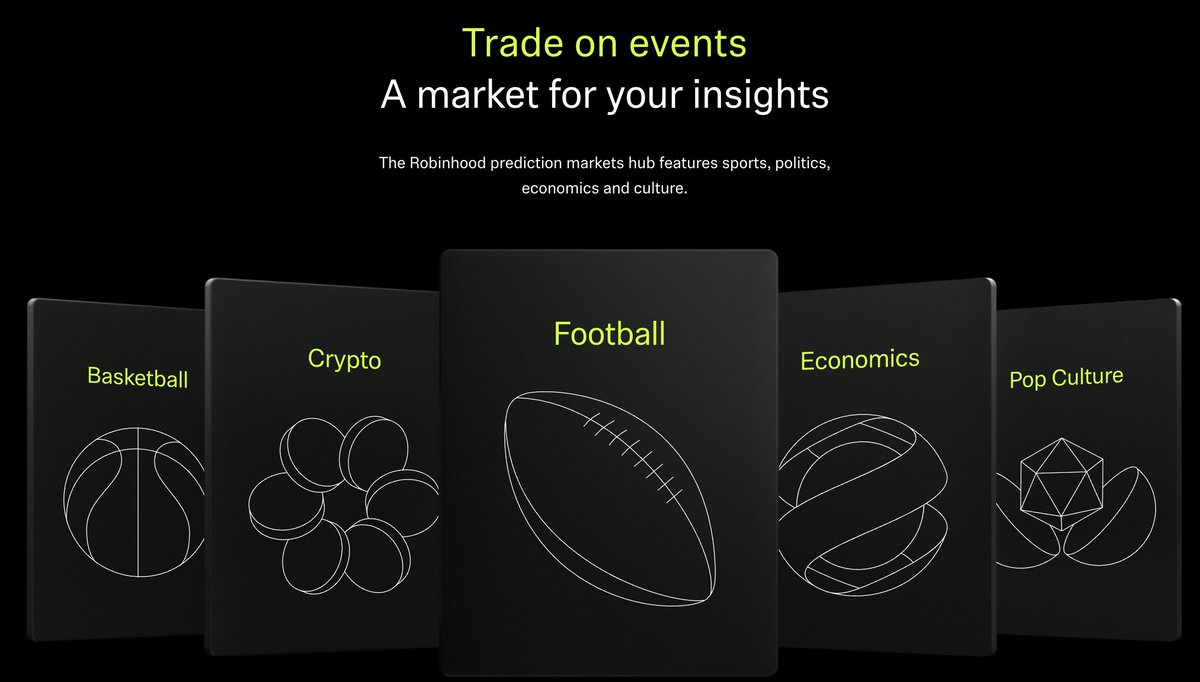 Trade on events
A market for your insights

The Robinhood prediction markets hub features sports, politics, economics and culture.

Basketball

Crypto

Football

Economics

Pop Culture